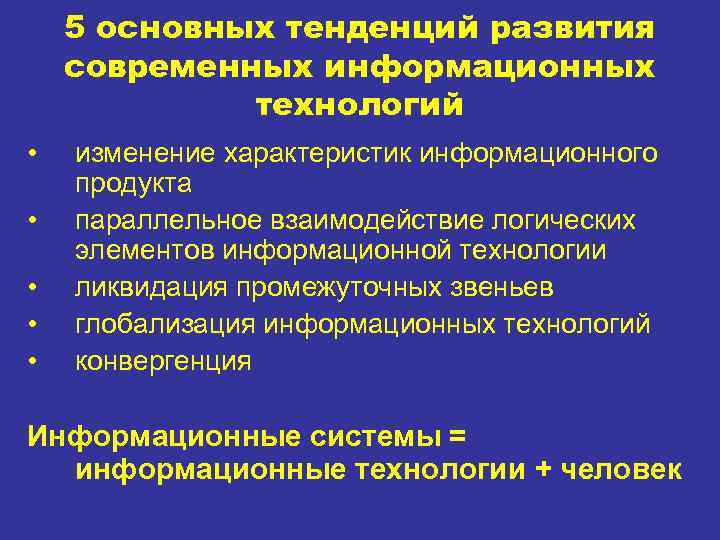 5 основных тенденций развития современных информационных технологий

• изменение характеристик информационного продукта
• параллельное взаимодействие логических элементов информационной технологии
• ликвидация промежуточных звеньев
• глобализация информационных технологий
• конвергенция

Информационные системы = информационные технологии + человек